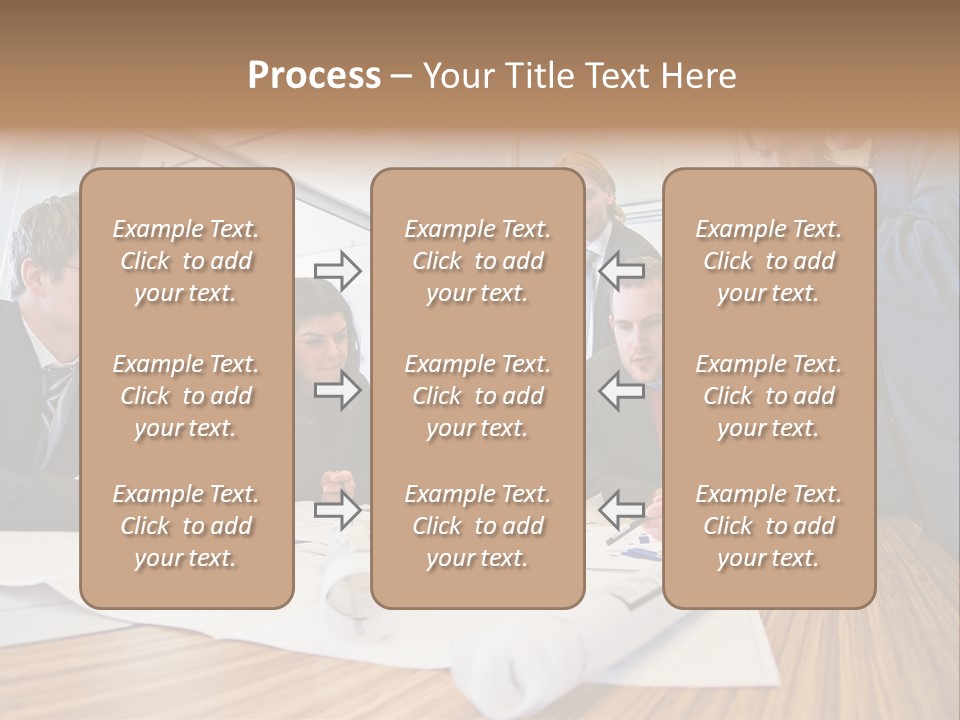 Process – Your Title Text Here

Example Text. Click to add your text.

Example Text. Click to add your text.

Example Text. Click to add your text.

Example Text. Click to add your text.

Example Text. Click to add your text.

Example Text. Click to add your text.

Example Text. Click to add your text.

Example Text. Click to add your text.

Example Text. Click to add your text.